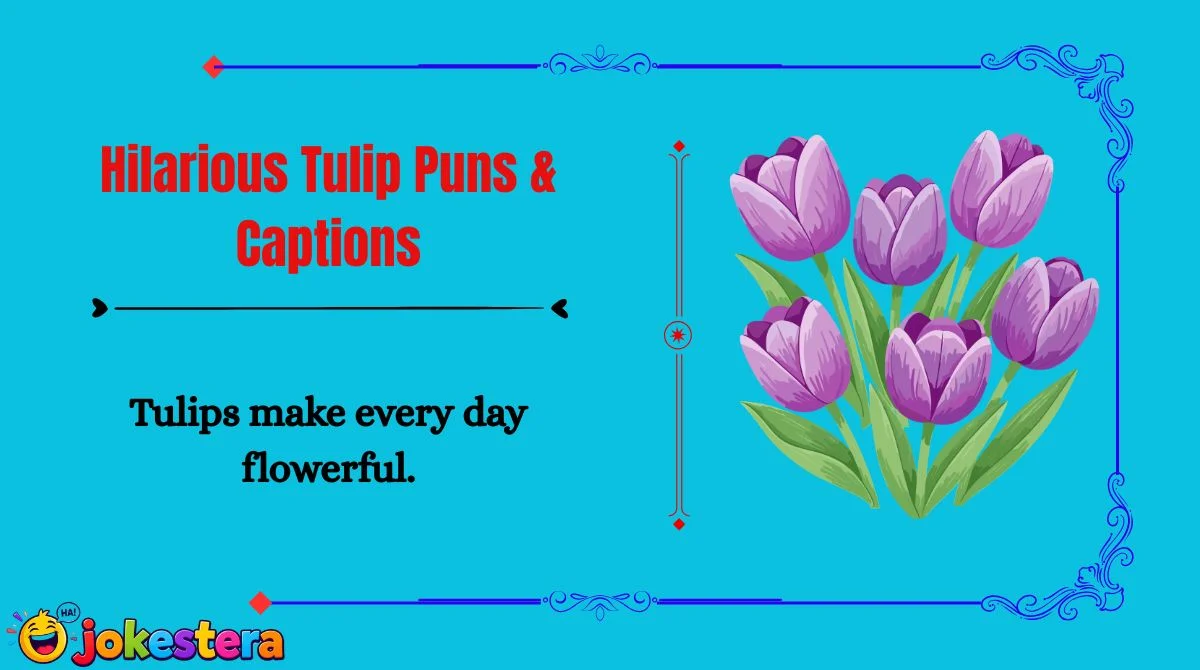 Hilarious Tulip Puns & Captions

Tulips make every day flowerful.

HA!
jokestera